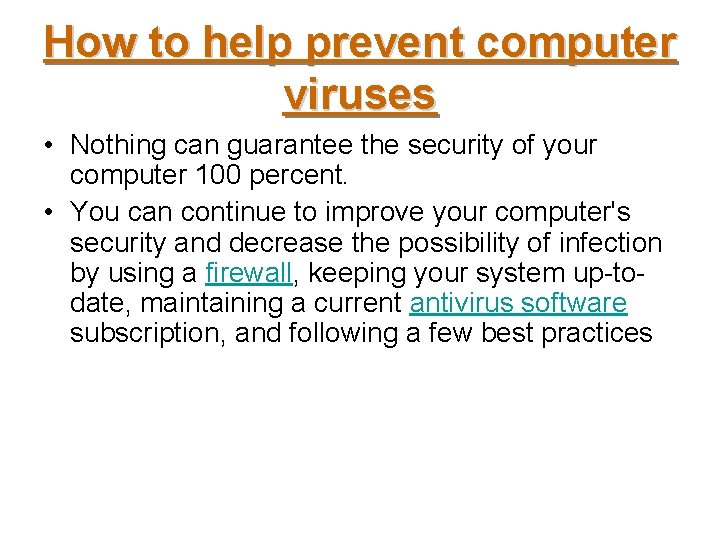 How to help prevent computer viruses

• Nothing can guarantee the security of your computer 100 percent.

• You can continue to improve your computer's security and decrease the possibility of infection by using a firewall, keeping your system up-to-date, maintaining a current antivirus software subscription, and following a few best practices